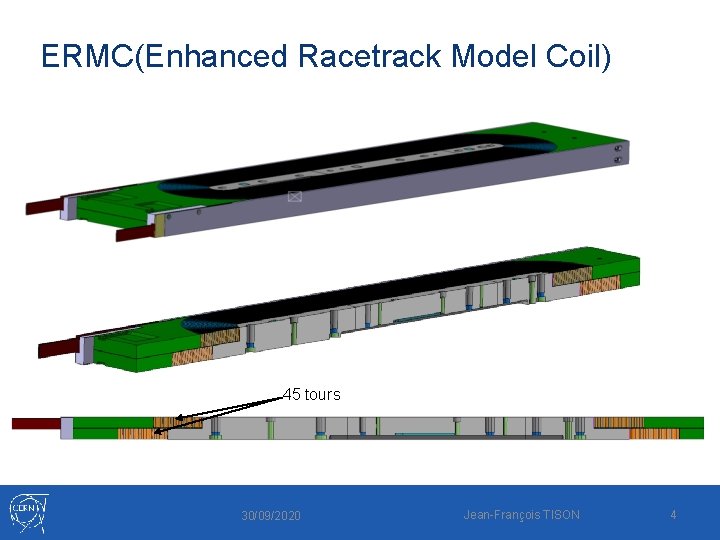 ERMC(Enhanced Racetrack Model Coil)

45 tours

CERN

30/09/2020

Jean-François TISON

4